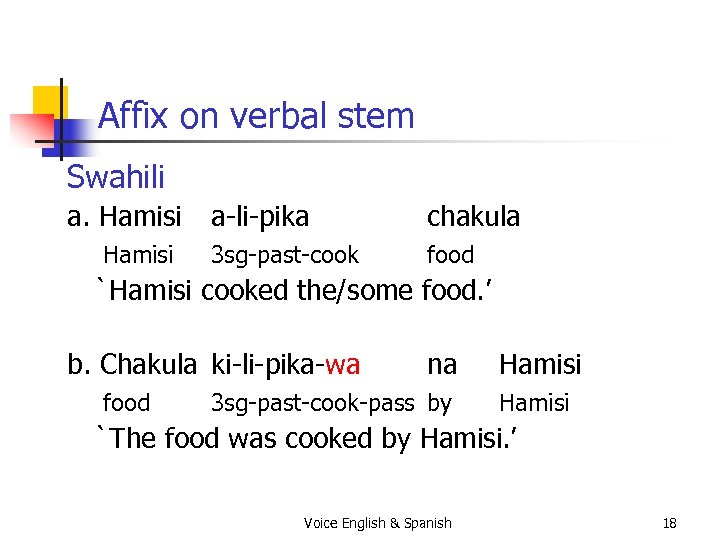 Affix on verbal stem

Swahili

a. Hamisi a-li-pika chakula
Hamisi 3sg-past-cook food
`Hamisi cooked the/some food.'

b. Chakula ki-li-pika-wa na Hamisi
food 3sg-past-cook-pass by Hamisi
`The food was cooked by Hamisi.'

Voice English & Spanish

18